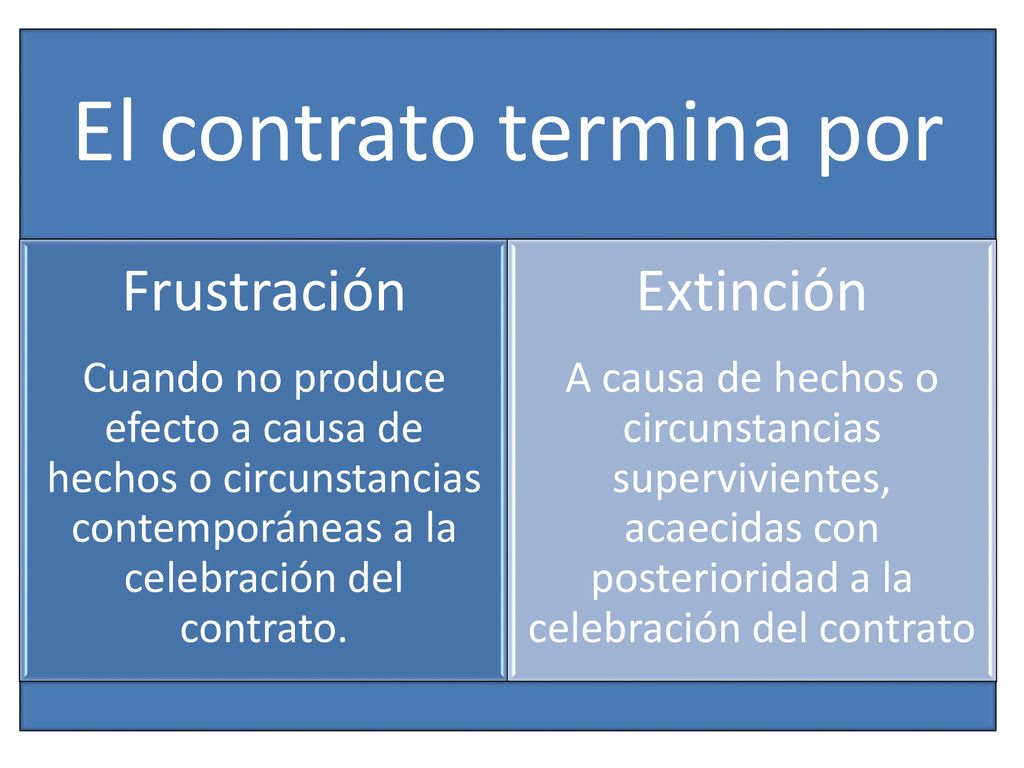 El contrato termina por

Frustración

Cuando no produce efecto a causa de hechos o circunstancias contemporáneas a la celebración del contrato.

Extinción

A causa de hechos o circunstancias supervivientes, acaecidas con posterioridad a la celebración del contrato